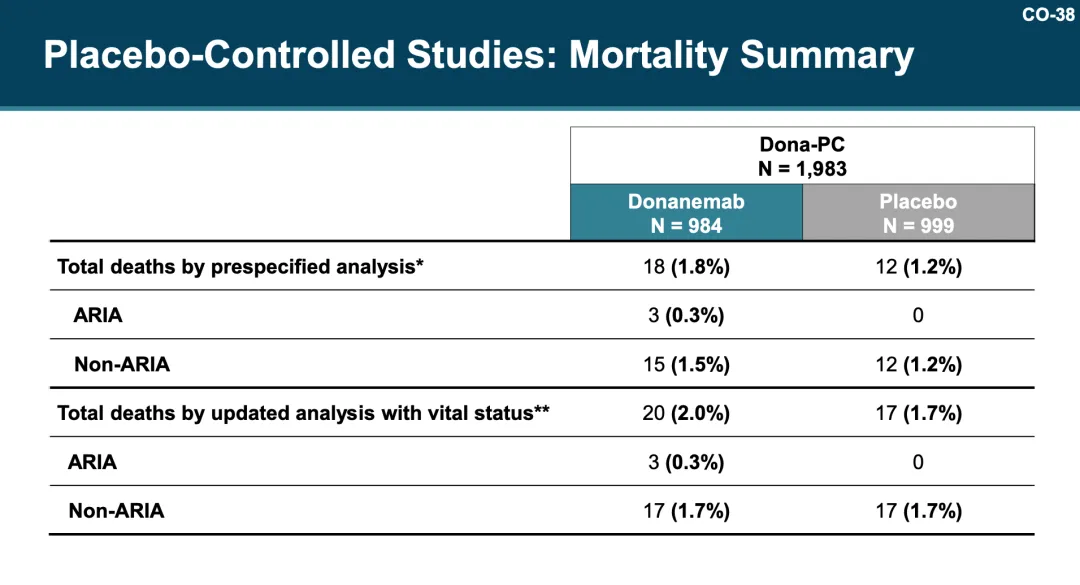 CO-38

Placebo-Controlled Studies: Mortality Summary

| | Dona-PC N = 1,983 | |
|---|---|---|
| | Donanemab N = 984 | Placebo N = 999 |
| Total deaths by prespecified analysis* | 18 (1.8%) | 12 (1.2%) |
| ARIA | 3 (0.3%) | 0 |
| Non-ARIA | 15 (1.5%) | 12 (1.2%) |
| Total deaths by updated analysis with vital status** | 20 (2.0%) | 17 (1.7%) |
| ARIA | 3 (0.3%) | 0 |
| Non-ARIA | 17 (1.7%) | 17 (1.7%) |